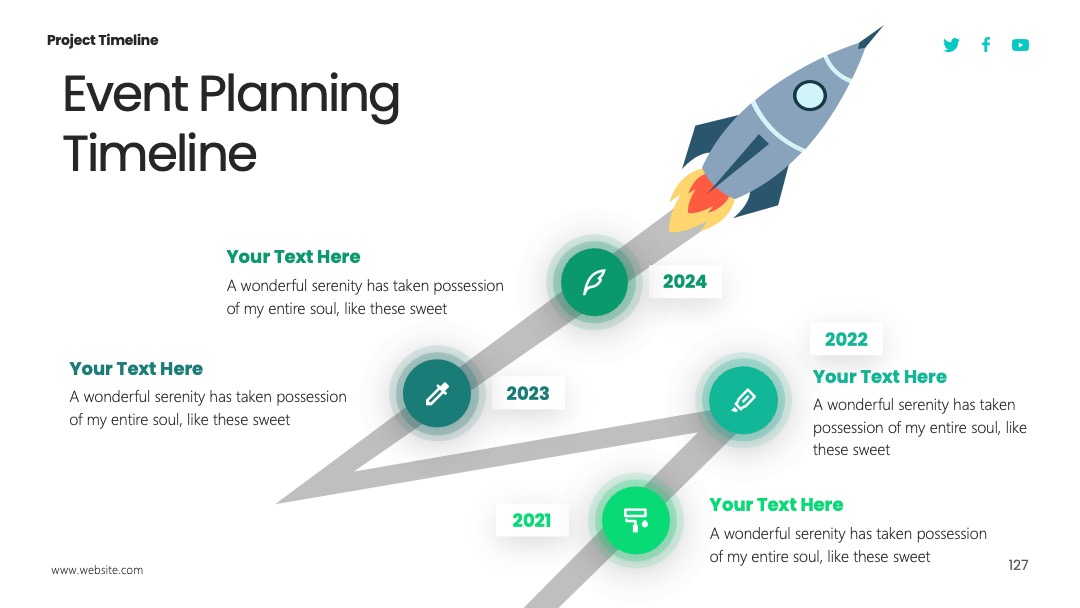 Project Timeline

Event Planning Timeline

Your Text Here
A wonderful serenity has taken possession of my entire soul, like these sweet

2024

Your Text Here
A wonderful serenity has taken possession of my entire soul, like these sweet

2023

2022

Your Text Here
A wonderful serenity has taken possession of my entire soul, like these sweet

2021

Your Text Here
A wonderful serenity has taken possession of my entire soul, like these sweet

www.website.com

127